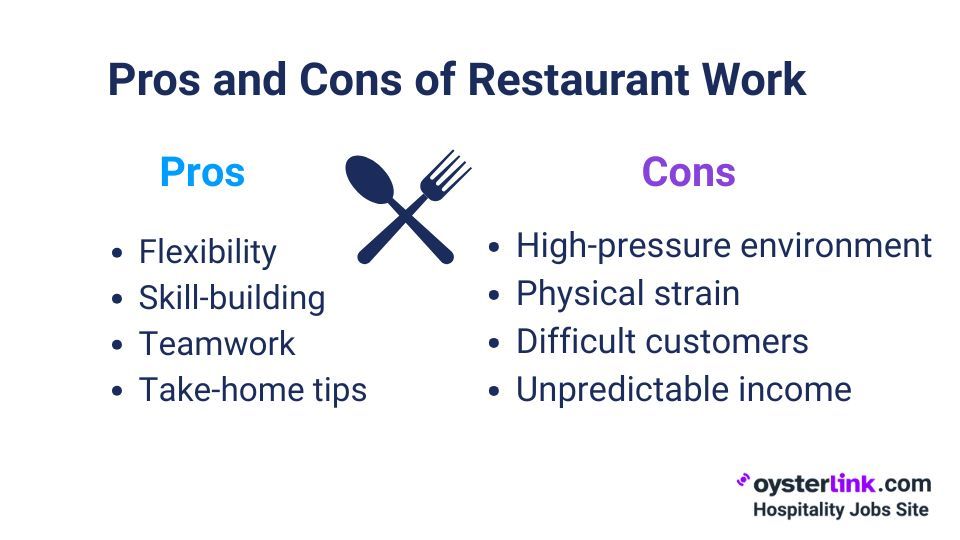 Pros and Cons of Restaurant Work

Pros

- Flexibility
- Skill-building
- Teamwork
- Take-home tips

Cons

- High-pressure environment
- Physical strain
- Difficult customers
- Unpredictable income

oysterlink.com
Hospitality Jobs Site